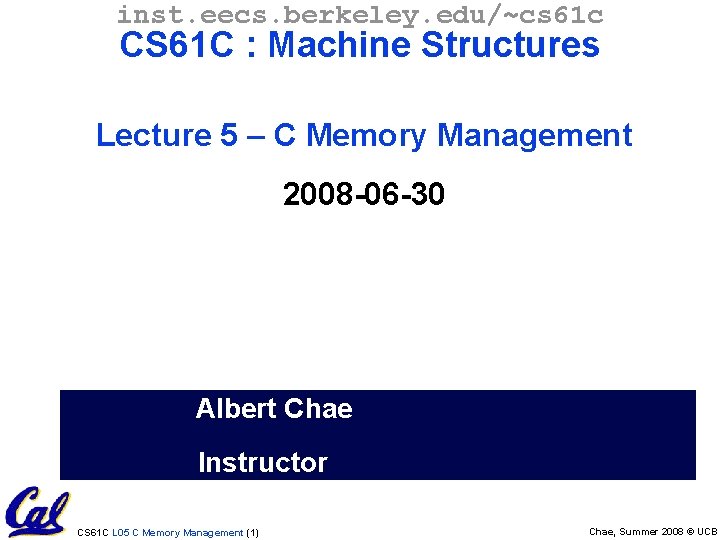 inst.eecs.berkeley.edu/~cs61c
CS61C : Machine Structures

Lecture 5 – C Memory Management

2008-06-30

Albert Chae

Instructor

Cal

CS61C L05 C Memory Management (1)

Chae, Summer 2008 © UCB